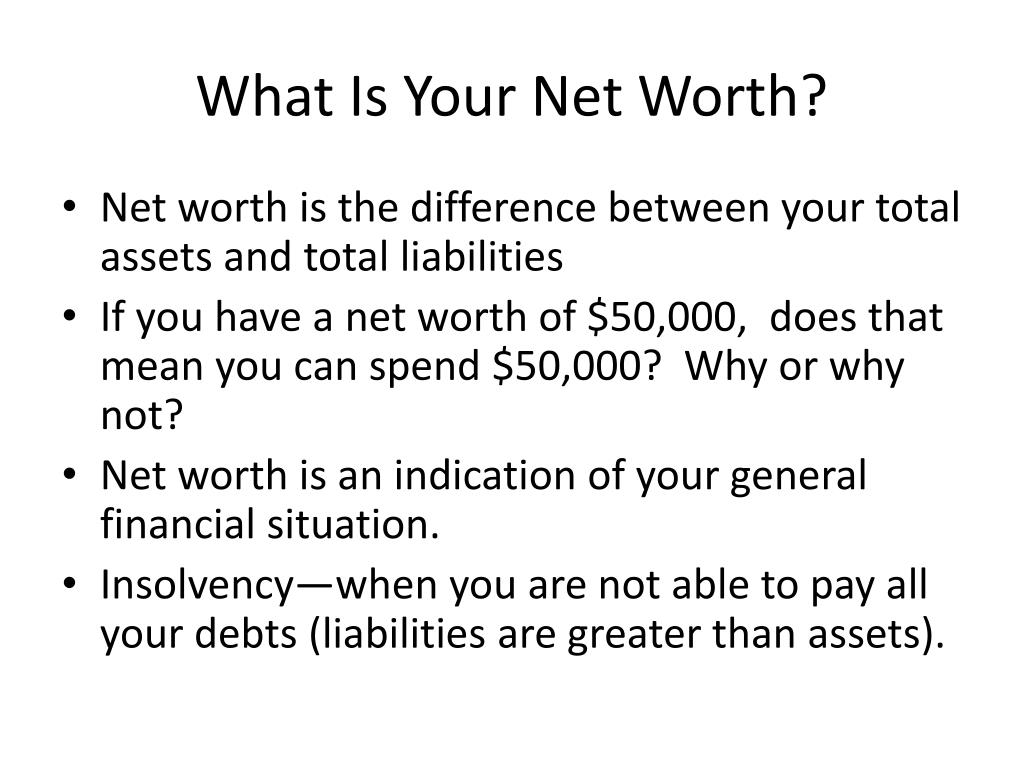 What Is Your Net Worth?

• Net worth is the difference between your total assets and total liabilities
• If you have a net worth of \$50,000,  does that mean you can spend \$50,000?  Why or why not?
• Net worth is an indication of your general financial situation.
• Insolvency—when you are not able to pay all your debts (liabilities are greater than assets).